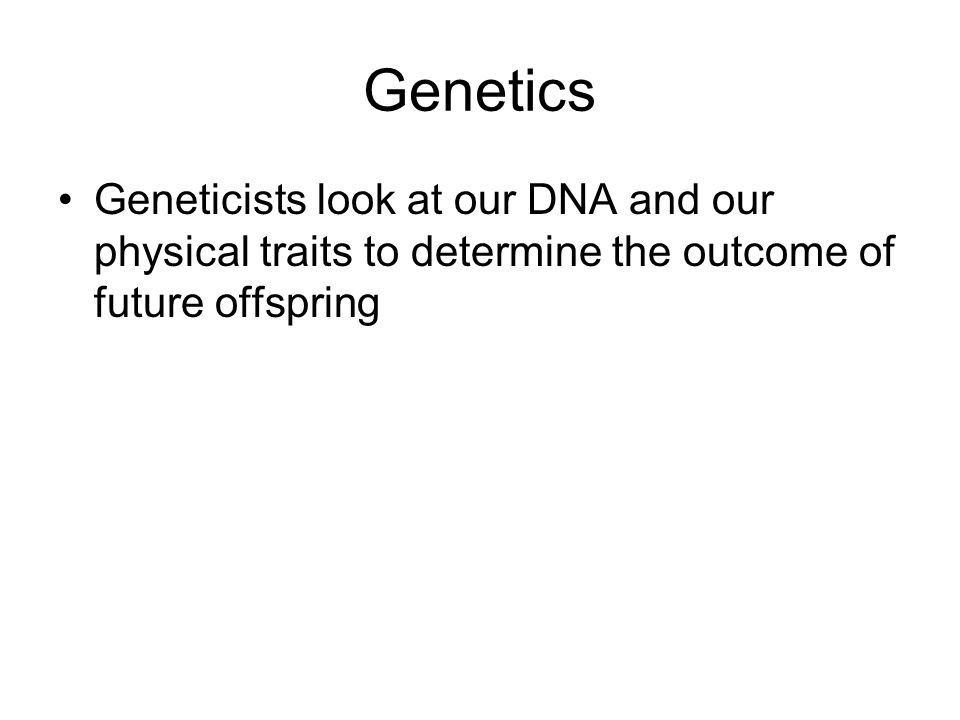 Genetics

• Geneticists look at our DNA and our physical traits to determine the outcome of future offspring